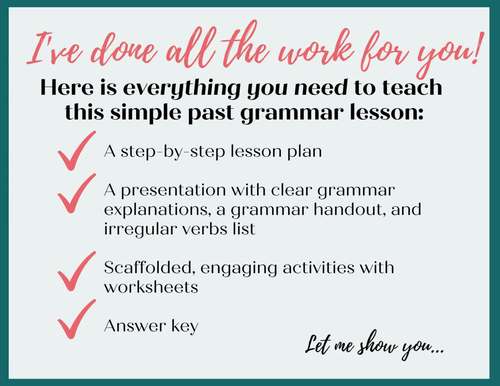 I've done all the work for you!

Here is everything you need to teach this simple past grammar lesson:

A step-by-step lesson plan

A presentation with clear grammar explanations, a grammar handout, and irregular verbs list

Scaffolded, engaging activities with worksheets

Answer key

Let me show you...